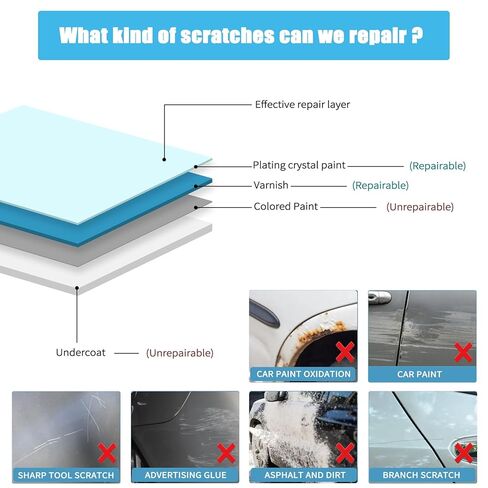 What kind of scratches can we repair ?

Effective repair layer

Plating crystal paint (Repairable)

Varnish (Repairable)

Colored Paint (Unrepairable)

Undercoat (Unrepairable)

CAR PAINT OXIDATION

CAR PAINT

SHARP TOOL SCRATCH

ADVERTISING GLUE

ASPHALT AND DIRT

BRANCH SCRATCH